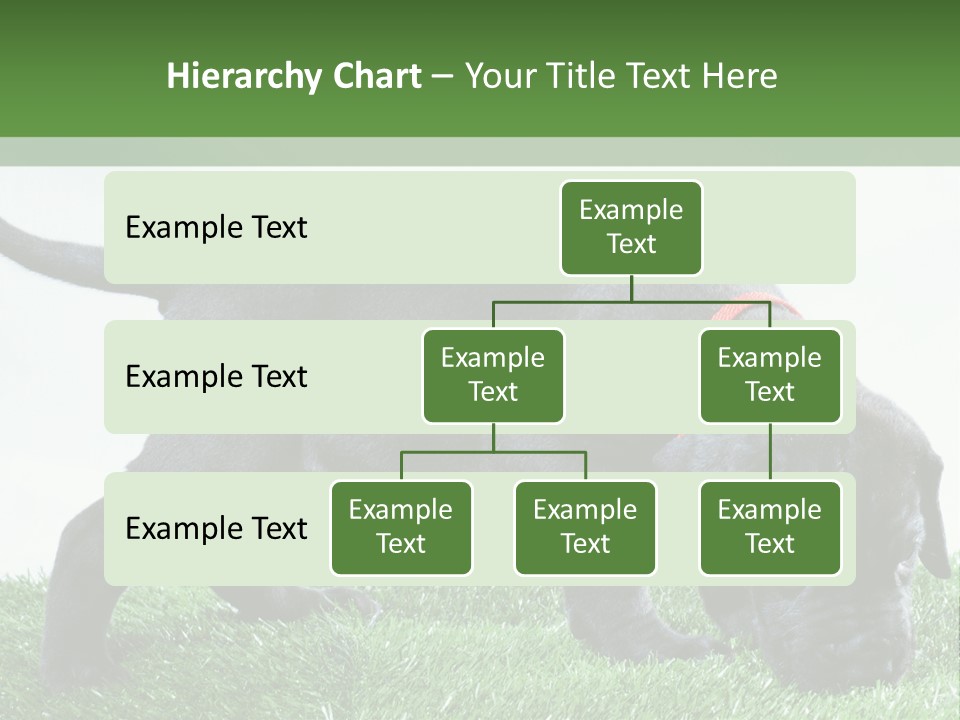 Hierarchy Chart – Your Title Text Here

Example Text

Example Text

Example Text

Example Text

Example Text

Example Text

Example Text

Example Text

Example Text